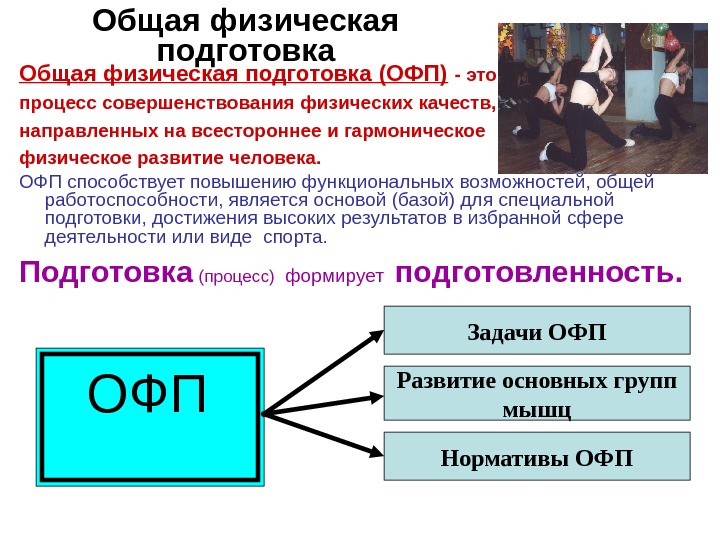 Общая физическая подготовка

Общая физическая подготовка (ОФП) - это процесс совершенствования физических качеств, направленных на всестороннее и гармоническое физическое развитие человека.

ОФП способствует повышению функциональных возможностей, общей работоспособности, является основой (базой) для специальной подготовки, достижения высоких результатов в избранной сфере деятельности или виде спорта.

Подготовка (процесс) формирует подготовленность.

ОФП

Задачи ОФП

Развитие основных групп мышц

Нормативы ОФП